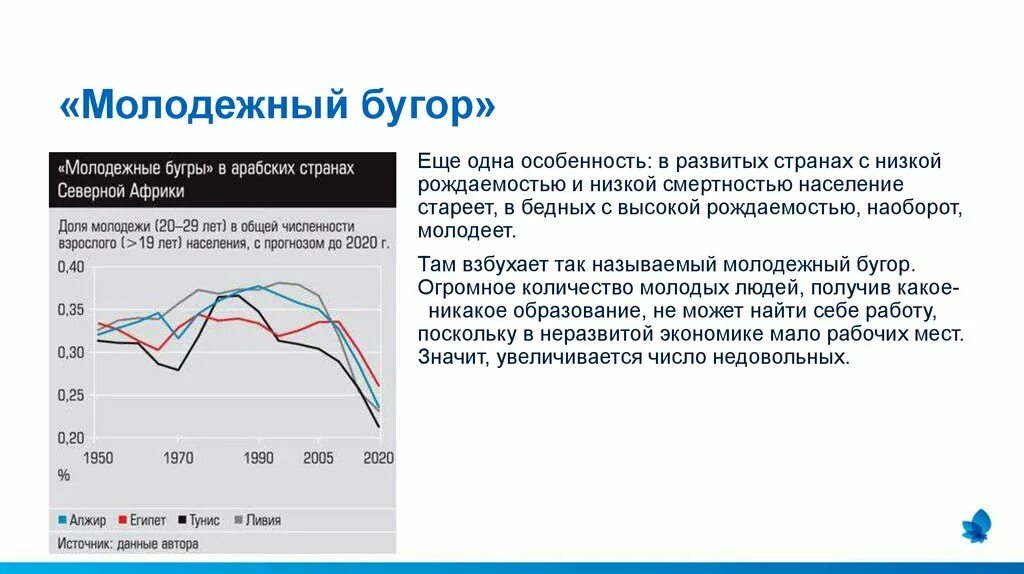 «Молодежный бугор»

«Молодежные бугры» в арабских странах Северной Африки

Доля молодежи (20–29 лет) в общей численности взрослого (>19 лет) населения, с прогнозом до 2020 г.

0,40
0,35
0,30
0,25
0,20
%

1950 1970 1990 2005 2020

Алжир Египет Тунис Ливия

Источник: данные автора

Еще одна особенность: в развитых странах с низкой рождаемостью и низкой смертностью население стареет, в бедных с высокой рождаемостью, наоборот, молодеет.

Там взбухает так называемый молодежный бугор. Огромное количество молодых людей, получив какое-никакое образование, не может найти себе работу, поскольку в неразвитой экономике мало рабочих мест. Значит, увеличивается число недовольных.